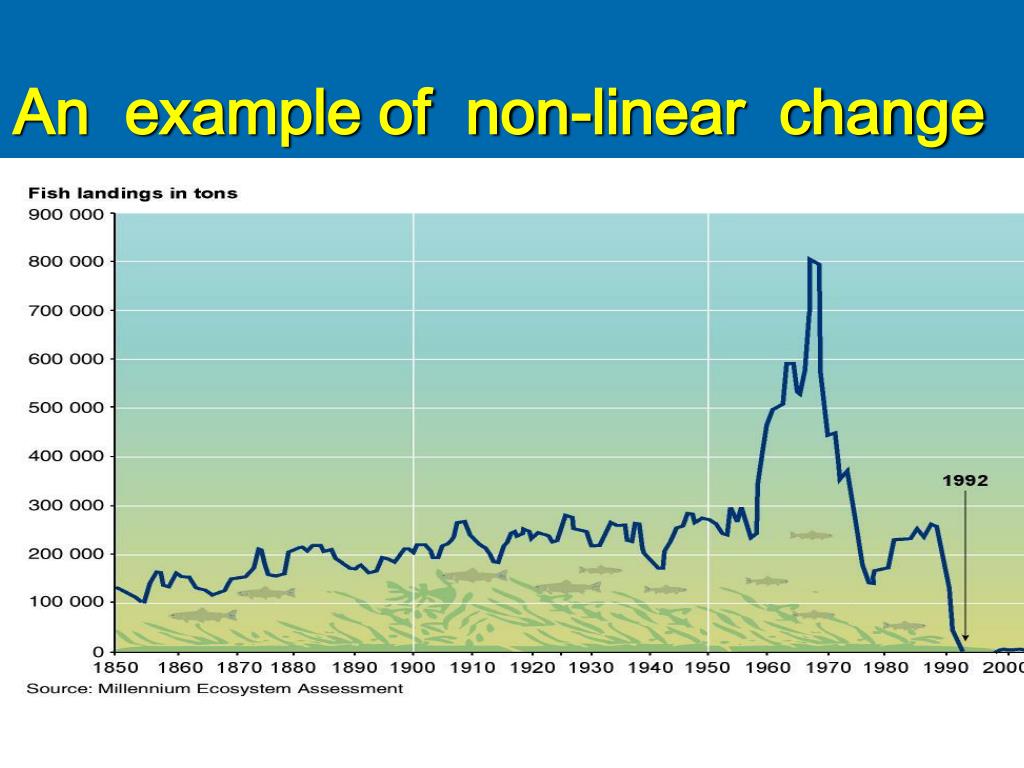 An example of non-linear change

Fish landings in tons

900 000
800 000
700 000
600 000
500 000
400 000
300 000
200 000
100 000
0

1992

1850 1860 1870 1880 1890 1900 1910 1920 1930 1940 1950 1960 1970 1980 1990 2000

Source: Millennium Ecosystem Assessment